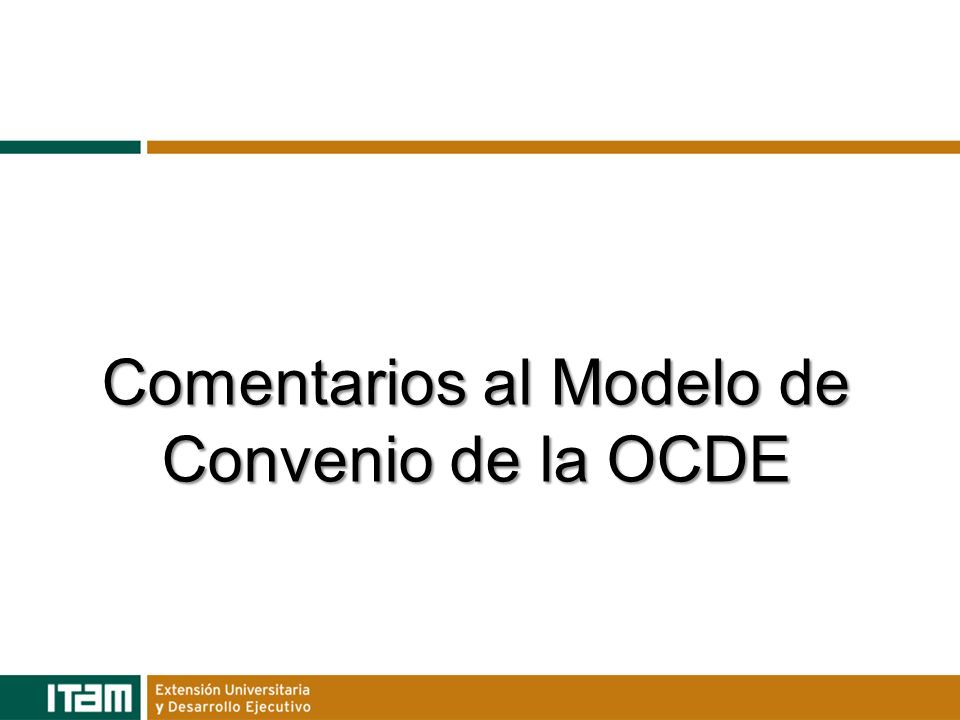 Comentarios al Modelo de Convenio de la OCDE

ITAM

Extensión Universitaria
y Desarrollo Ejecutivo